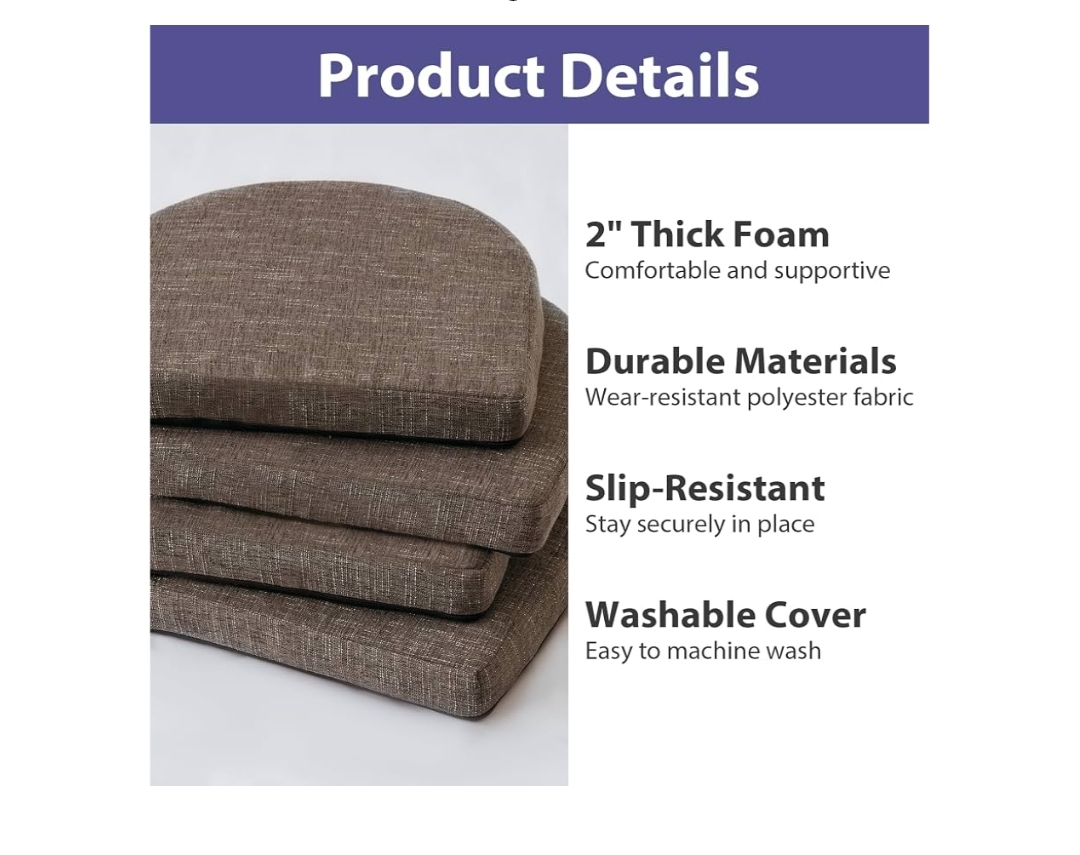 Product Details

2" Thick Foam
Comfortable and supportive

Durable Materials
Wear-resistant polyester fabric

Slip-Resistant
Stay securely in place

Washable Cover
Easy to machine wash